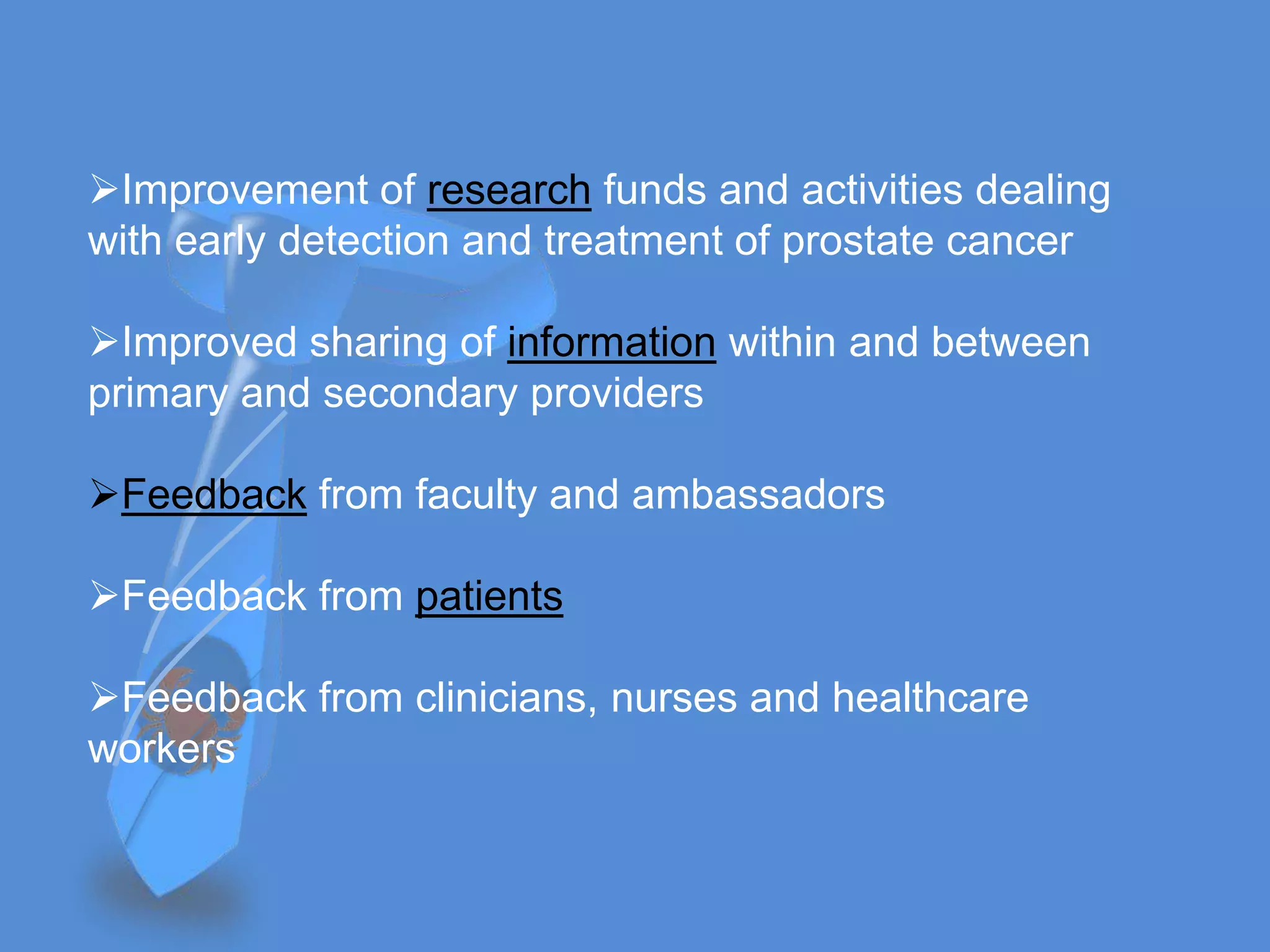 ➢Improvement of research funds and activities dealing with early detection and treatment of prostate cancer

➢Improved sharing of information within and between primary and secondary providers

➢Feedback from faculty and ambassadors

➢Feedback from patients

➢Feedback from clinicians, nurses and healthcare workers